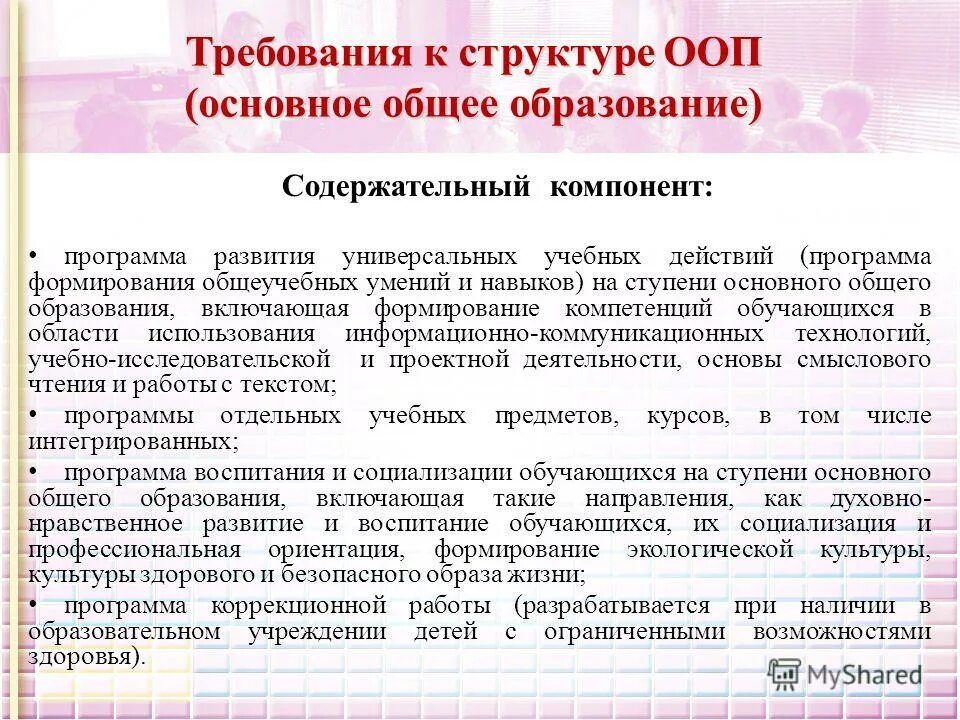 Требования к структуре ООП (основное общее образование)

Содержательный компонент:

• программа развития универсальных учебных действий (программа формирования общеучебных умений и навыков) на ступени основного общего образования, включающая формирование компетенций обучающихся в области использования информационно-коммуникационных технологий, учебно-исследовательской и проектной деятельности, основы смыслового чтения и работы с текстом;

• программы отдельных учебных предметов, курсов, в том числе интегрированных;

• программа воспитания и социализации обучающихся на ступени основного общего образования, включающая такие направления, как духовно-нравственное развитие и воспитание обучающихся, их социализация и профессиональная ориентация, формирование экологической культуры, культуры здорового и безопасного образа жизни;

• программа коррекционной работы (разрабатывается при наличии в образовательном учреждении детей с ограниченными возможностями здоровья).

MyShared